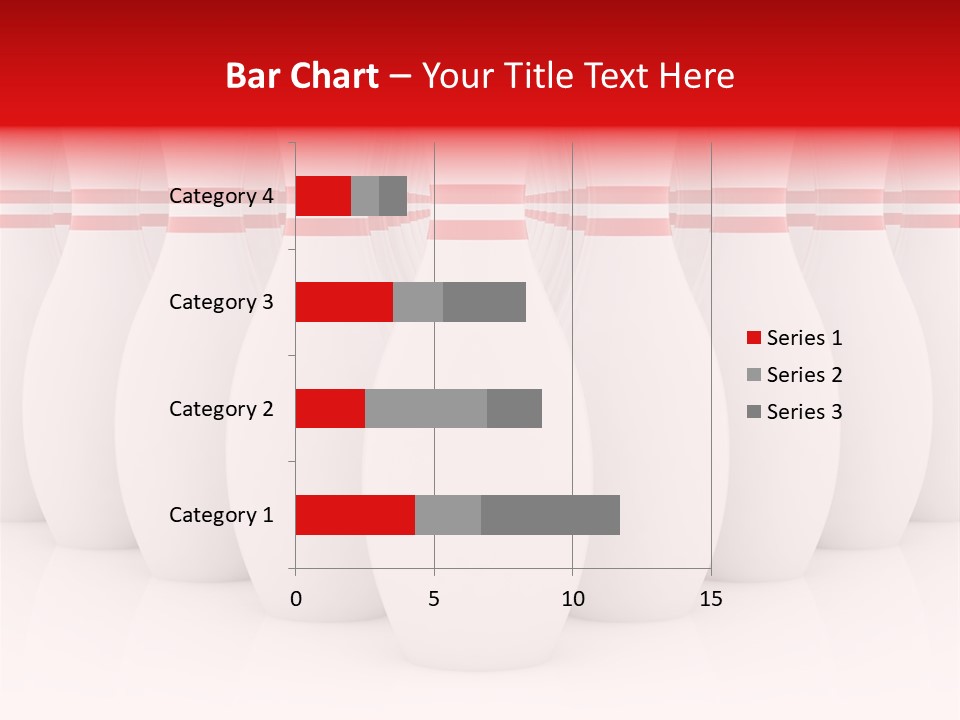 Bar Chart – Your Title Text Here

Category 4
Category 3
Category 2
Category 1

0
5
10
15

Series 1
Series 2
Series 3